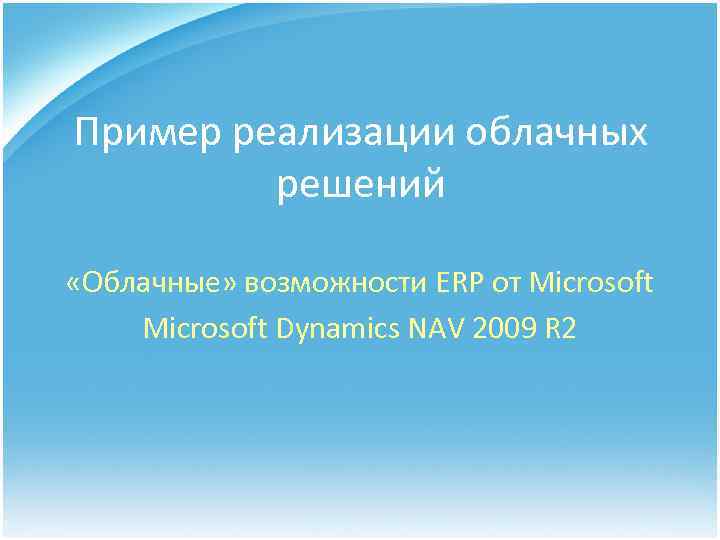 Пример реализации облачных решений

«Облачные» возможности ERP от Microsoft

Microsoft Dynamics NAV 2009 R2